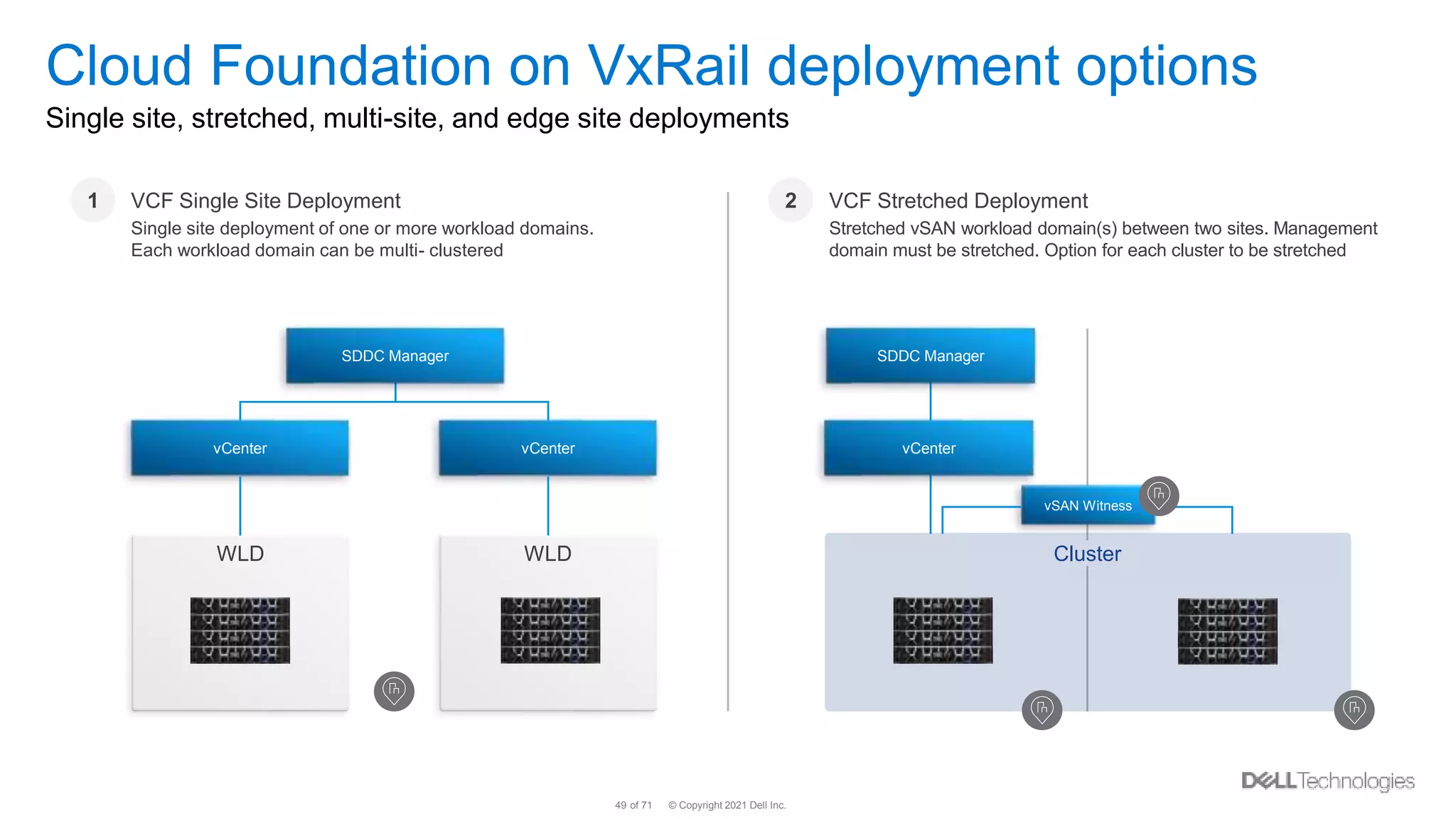 Cloud Foundation on VxRail deployment options
Single site, stretched, multi-site, and edge site deployments

1 VCF Single Site Deployment
Single site deployment of one or more workload domains. Each workload domain can be multi- clustered

SDDC Manager
vCenter
vCenter
WLD
WLD

2 VCF Stretched Deployment
Stretched vSAN workload domain(s) between two sites. Management domain must be stretched. Option for each cluster to be stretched

SDDC Manager
vCenter
vSAN Witness
Cluster

DELL Technologies

49 of 71 © Copyright 2021 Dell Inc.